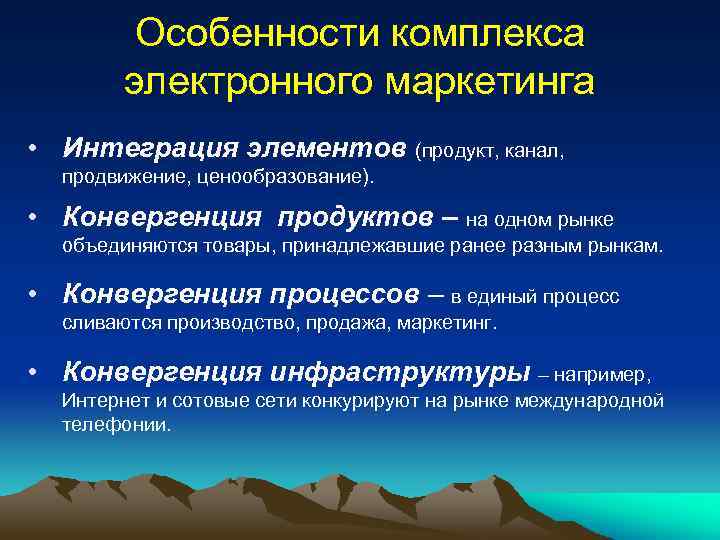 Особенности комплекса электронного маркетинга

• Интеграция элементов (продукт, канал, продвижение, ценообразование).

• Конвергенция продуктов – на одном рынке объединяются товары, принадлежавшие ранее разным рынкам.

• Конвергенция процессов – в единый процесс сливаются производство, продажа, маркетинг.

• Конвергенция инфраструктуры – например, Интернет и сотовые сети конкурируют на рынке международной телефонии.